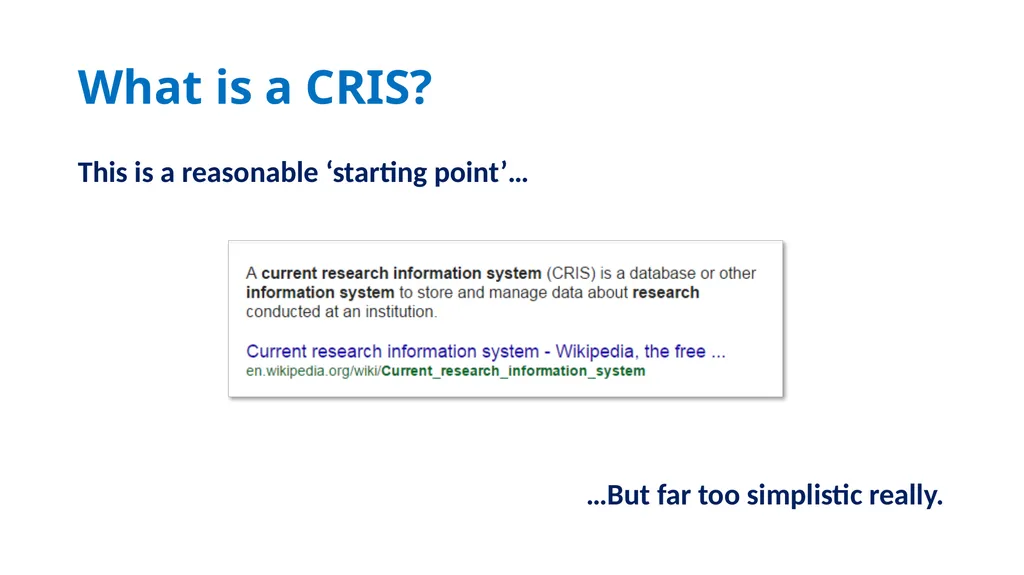 What is a CRIS?

This is a reasonable ‘starting point’…

A current research information system (CRIS) is a database or other information system to store and manage data about research conducted at an institution.

Current research information system - Wikipedia, the free ...
en.wikipedia.org/wiki/Current_research_information_system

…But far too simplistic really.